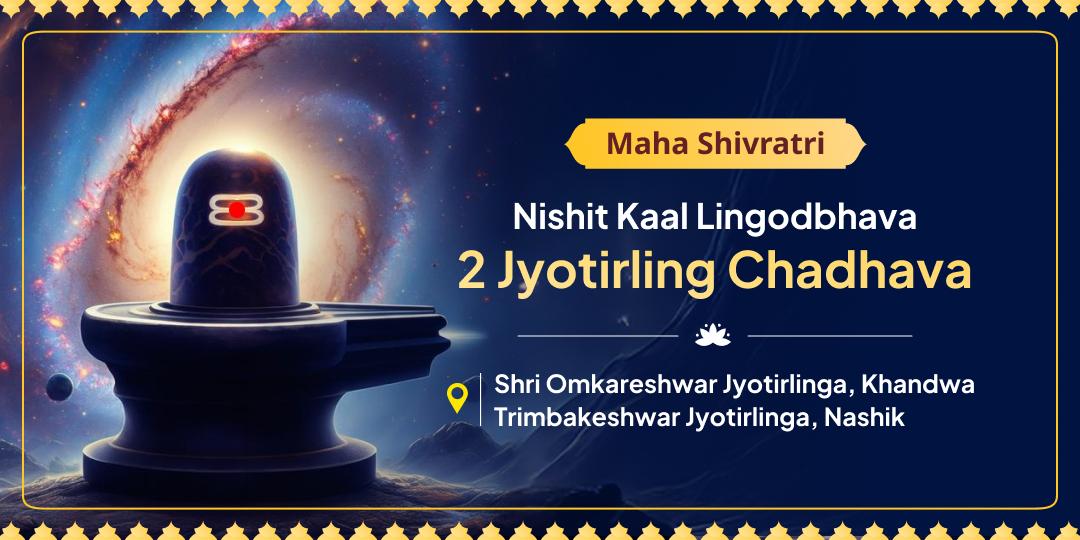 Maha Shivratri

Nishit Kaal Lingodbhava
2 Jyotirling Chadhava

Shri Omkareshwar Jyotirlinga, Khandwa
Trimbakeshwar Jyotirlinga, Nashik